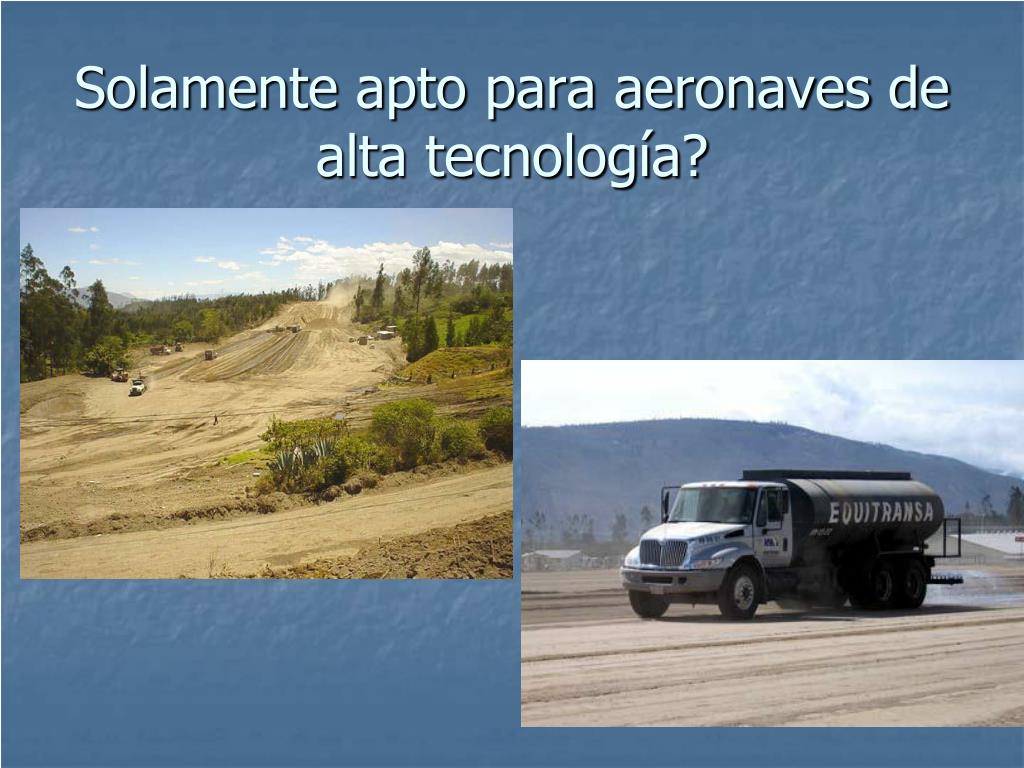 Solamente apto para aeronaves de alta tecnología?

EQUITRANSA